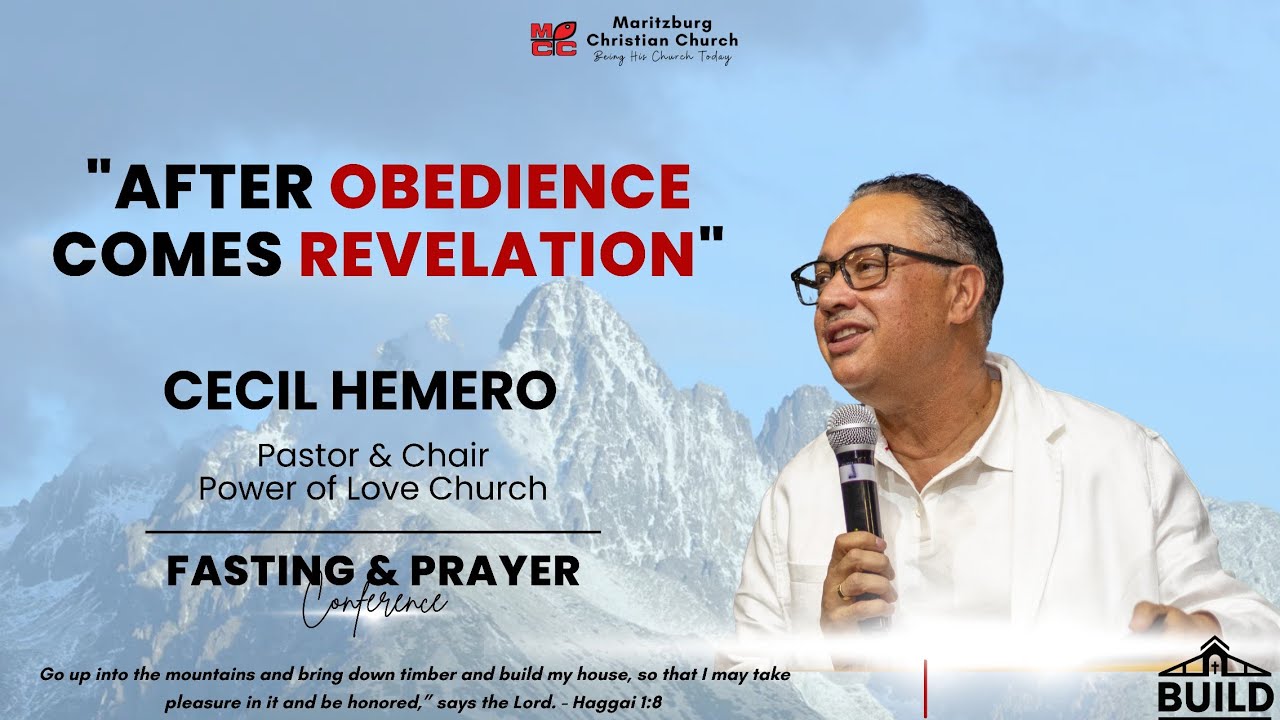 MCC Maritzburg Christian Church
Being His Church Today

"AFTER OBEDIENCE COMES REVELATION"

CECIL HEMERO

Pastor & Chair
Power of Love Church

FASTING & PRAYER
Conference

Go up into the mountains and bring down timber and build my house, so that I may take pleasure in it and be honored," says the Lord. - Haggai 1:8

BUILD